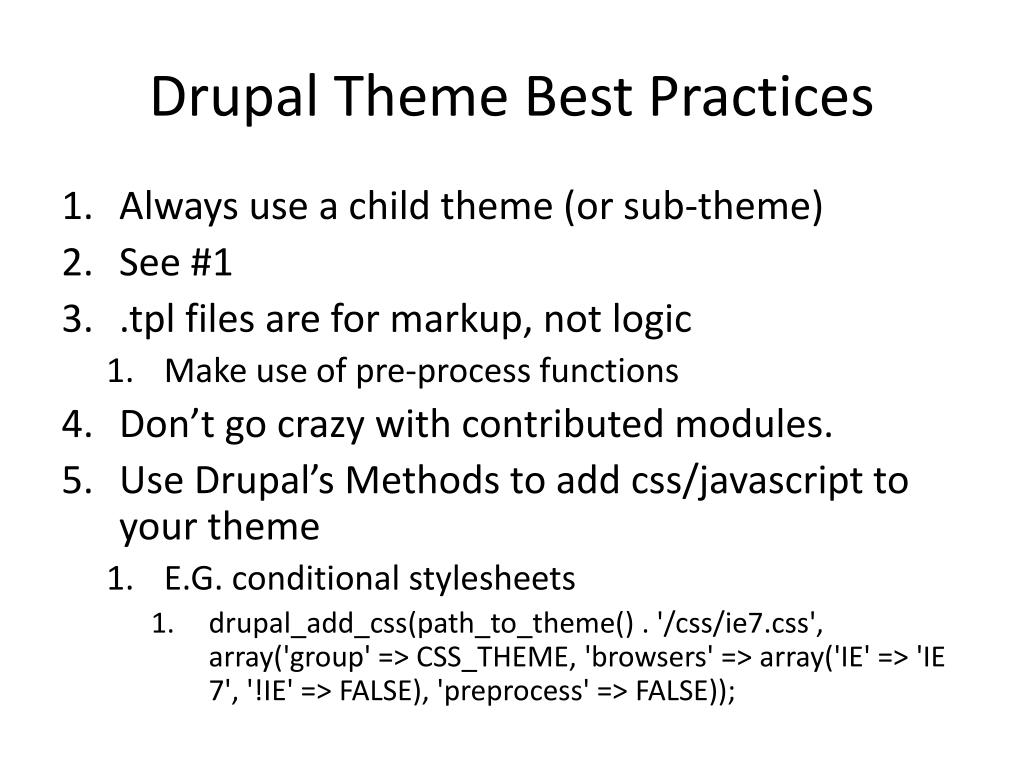 Drupal Theme Best Practices

1. Always use a child theme (or sub-theme)
2. See #1
3. .tpl files are for markup, not logic
   1. Make use of pre-process functions
4. Don’t go crazy with contributed modules.
5. Use Drupal’s Methods to add css/javascript to your theme
   1. E.G. conditional stylesheets
      1. drupal_add_css(path_to_theme() . '/css/ie7.css', array('group' => CSS_THEME, 'browsers' => array('IE' => 'IE 7', '!IE' => FALSE), 'preprocess' => FALSE));